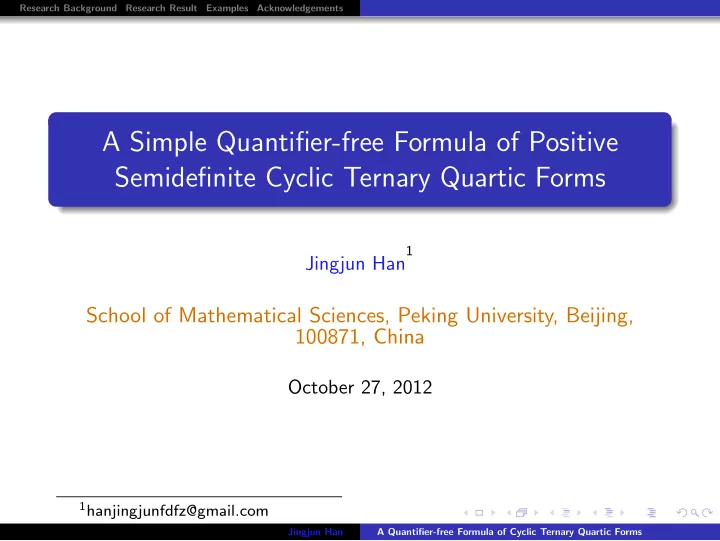 Research Background Research Result Examples Acknowledgements

A Simple Quantifier-free Formula of Positive Semidefinite Cyclic Ternary Quartic Forms

Jingjun Han$^1$

School of Mathematical Sciences, Peking University, Beijing, 100871, China

October 27, 2012

$^1$hanjingjunfdfz@gmail.com

Jingjun Han A Quantifier-free Formula of Cyclic Ternary Quartic Forms